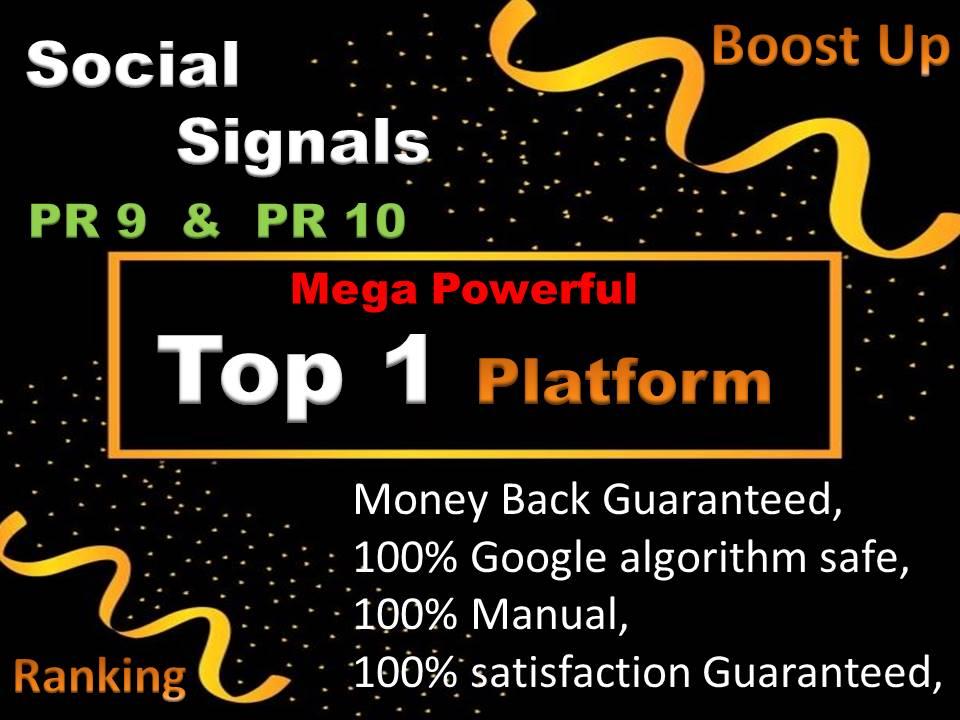 Social Signals

Boost Up

PR 9 & PR 10

Mega Powerful

Top 1 Platform

Money Back Guaranteed,
100% Google algorithm safe,
100% Manual,
100% satisfaction Guaranteed,

Ranking